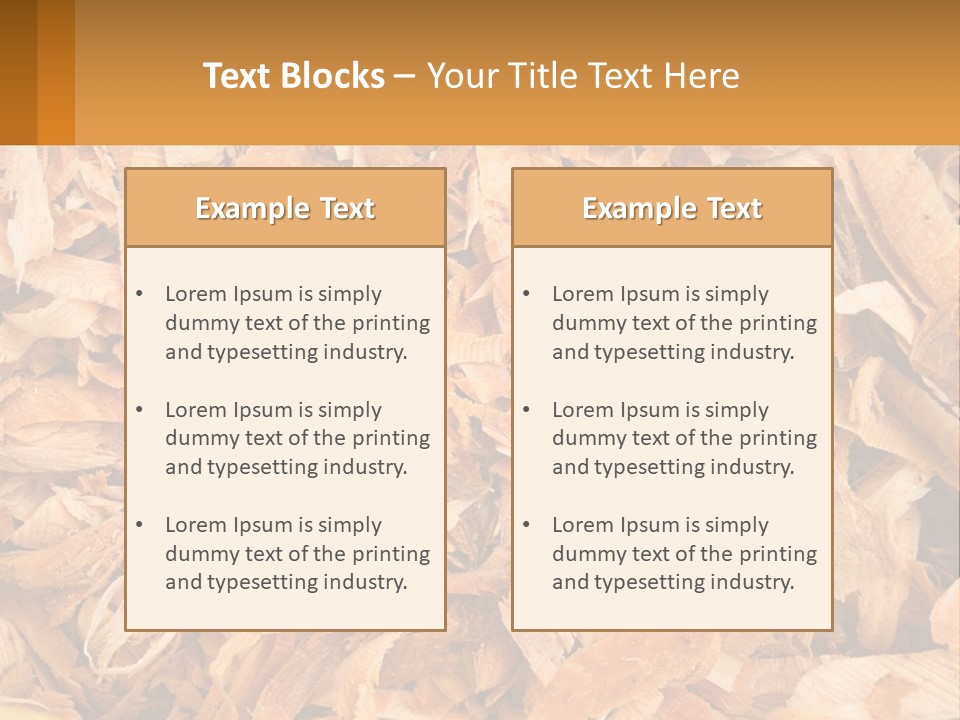 Text Blocks – Your Title Text Here

Example Text

• Lorem Ipsum is simply dummy text of the printing and typesetting industry.

• Lorem Ipsum is simply dummy text of the printing and typesetting industry.

• Lorem Ipsum is simply dummy text of the printing and typesetting industry.

Example Text

• Lorem Ipsum is simply dummy text of the printing and typesetting industry.

• Lorem Ipsum is simply dummy text of the printing and typesetting industry.

• Lorem Ipsum is simply dummy text of the printing and typesetting industry.